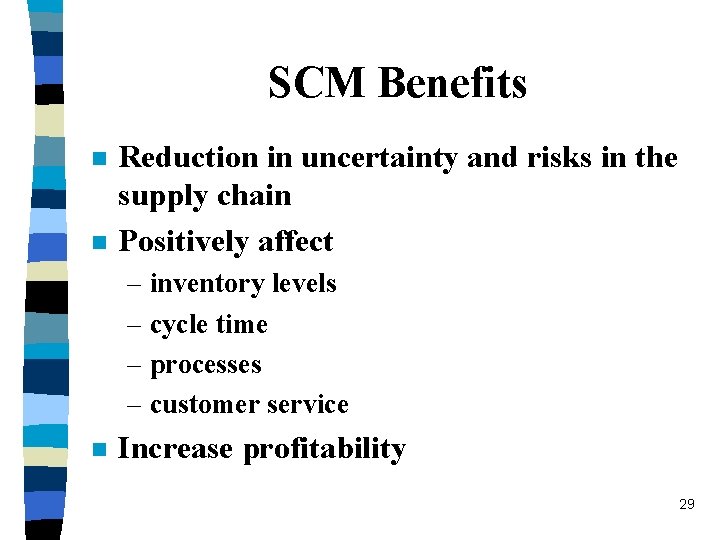 SCM Benefits

■ Reduction in uncertainty and risks in the supply chain

■ Positively affect
– inventory levels
– cycle time
– processes
– customer service

■ Increase profitability

29